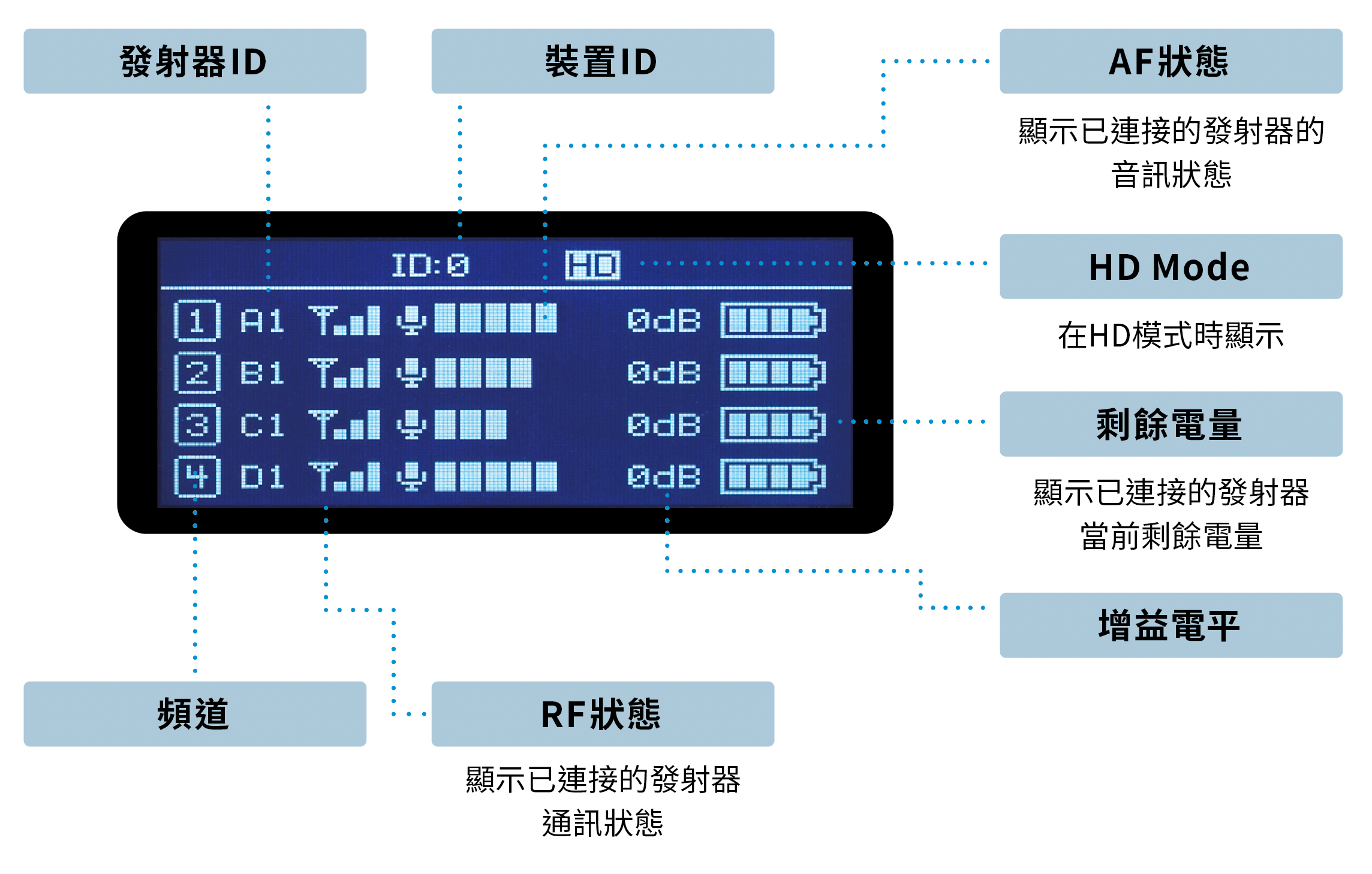 發射器ID

裝置ID

AF狀態

顯示已連接的發射器的音訊狀態

ID:0 HD

1 A1 0dB

2 B1 0dB

3 C1 0dB

4 D1 0dB

HD Mode

在HD模式時顯示

剩餘電量

顯示已連接的發射器當前剩餘電量

增益電平

頻道

RF狀態

顯示已連接的發射器通訊狀態